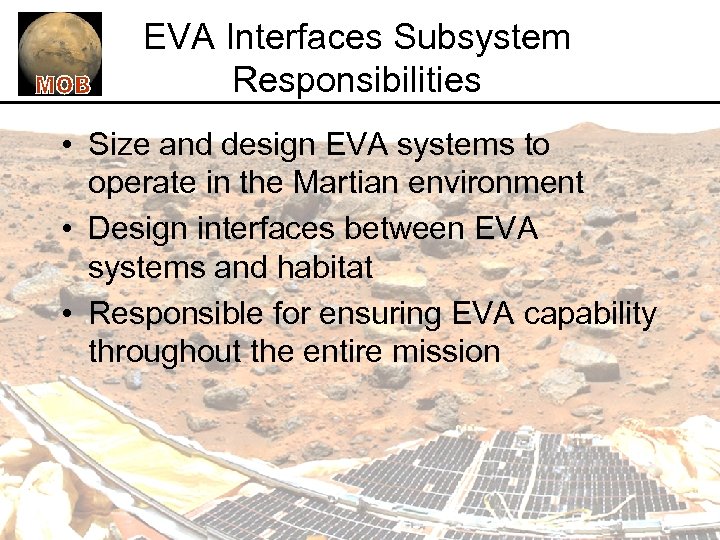 MOB

EVA Interfaces Subsystem Responsibilities

• Size and design EVA systems to operate in the Martian environment
• Design interfaces between EVA systems and habitat
• Responsible for ensuring EVA capability throughout the entire mission